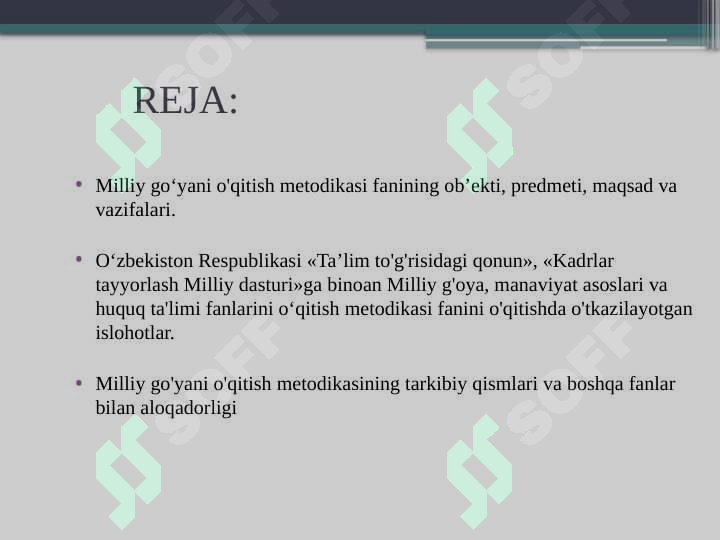 REJA:

• Milliy go‘yani o'qitish metodikasi fanining ob’ekti, predmeti, maqsad va vazifalari.

• O‘zbekiston Respublikasi «Ta’lim to'g'risidagi qonun», «Kadrlar tayyorlash Milliy dasturi»ga binoan Milliy g'oya, manaviyat asoslari va huquq ta'limi fanlarini o‘qitish metodikasi fanini o'qitishda o'tkazilayotgan islohotlar.

• Milliy go'yani o'qitish metodikasining tarkibiy qismlari va boshqa fanlar bilan aloqadorligi

SOFF SOFF SOFF SOFF